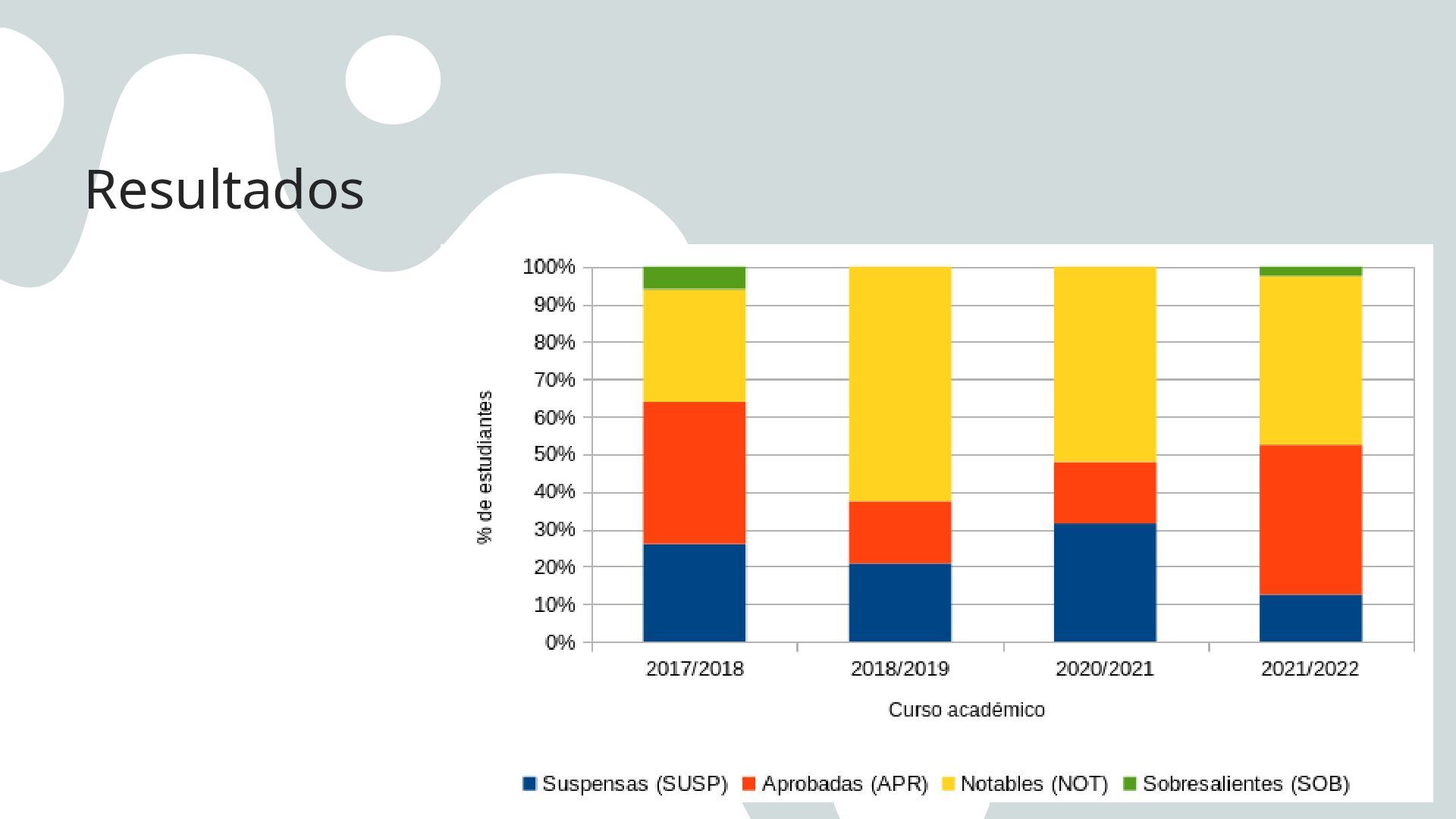 Resultados

% de estudiantes

100%
90%
80%
70%
60%
50%
40%
30%
20%
10%
0%

2017/2018 2018/2019 2020/2021 2021/2022

Curso académico

Suspensas (SUSP) Aprobadas (APR) Notables (NOT) Sobresalientes (SOB)